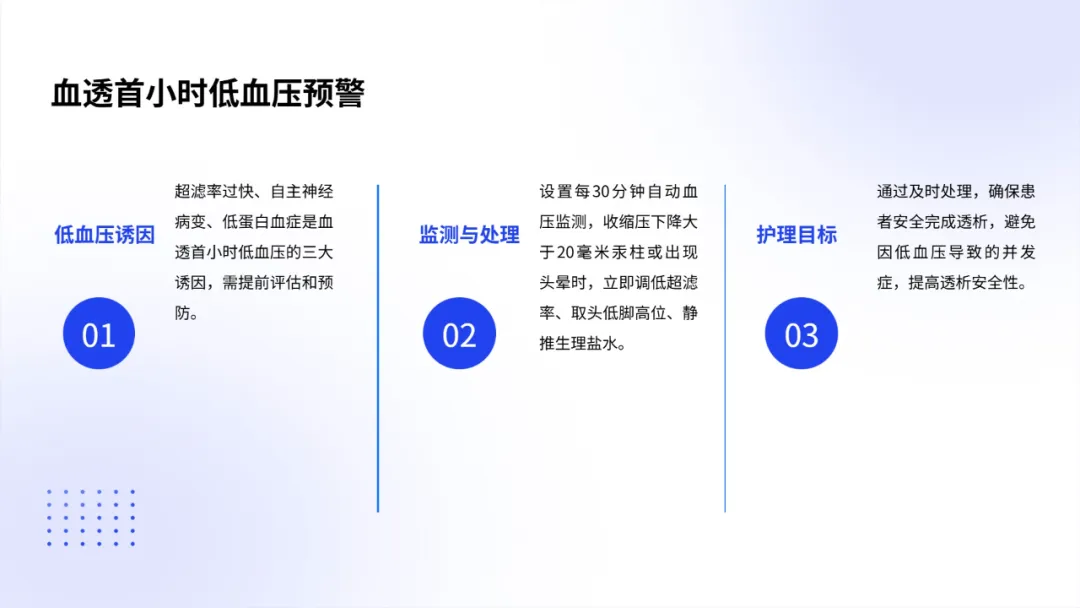 血透首小时低血压预警

低血压诱因

01

超滤率过快、自主神经病变、低蛋白血症是血透首小时低血压的三大诱因，需提前评估和预防。

监测与处理

02

设置每30分钟自动血压监测，收缩压下降大于20毫米汞柱或出现头晕时，立即调低超滤率、取头低脚高位、静推生理盐水。

护理目标

03

通过及时处理，确保患者安全完成透析，避免因低血压导致的并发症，提高透析安全性。